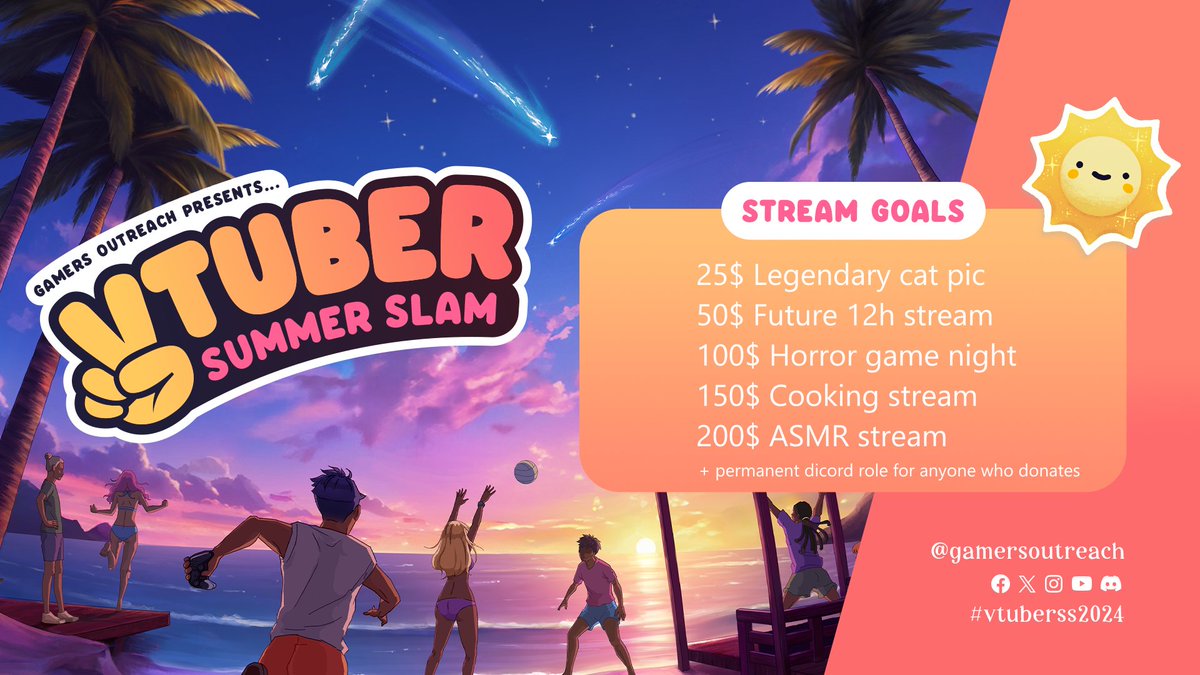 GAMERS OUTREACH PRESENTS...
VTUBER
SUMMER SLAM

STREAM GOALS
25$ Legendary cat pic
50$ Future 12h stream
100$ Horror game night
150$ Cooking stream
200$ ASMR stream
+ permanent dicord role for anyone who donates

@gamersoutreach
#vtuberss2024